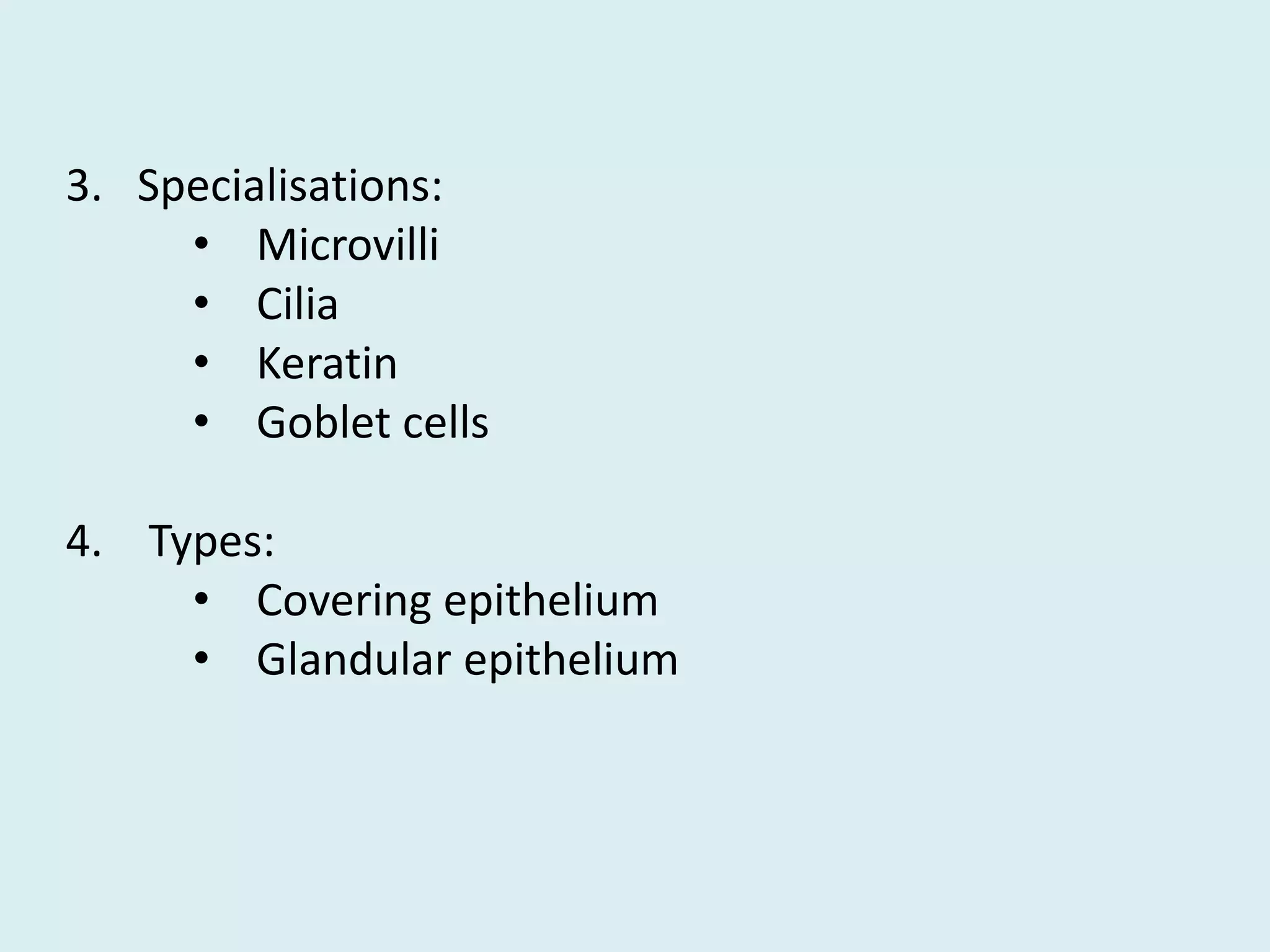 3. Specialisations:
• Microvilli
• Cilia
• Keratin
• Goblet cells

4. Types:
• Covering epithelium
• Glandular epithelium